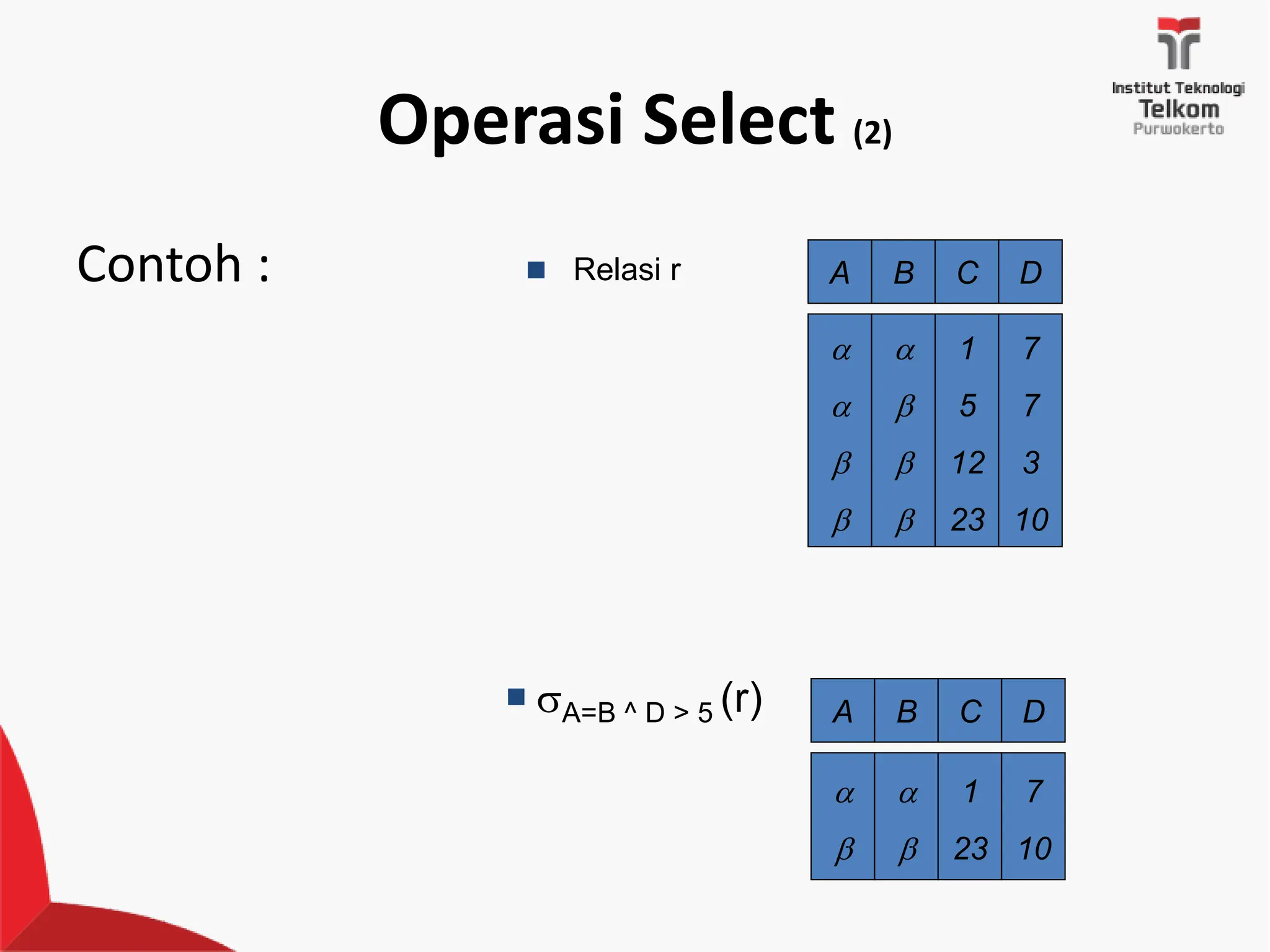 Institut Teknologi
Telkom
Purwokerto

Operasi Select (2)

Contoh :

Relasi r

| A | B | C | D |
|---|---|---|---|
| $\alpha$ | $\alpha$ | 1 | 7 |
| $\alpha$ | $\beta$ | 5 | 7 |
| $\beta$ | $\beta$ | 12 | 3 |
| $\beta$ | $\beta$ | 23 | 10 |

$\sigma_{A=B \wedge D > 5}(r)$

| A | B | C | D |
|---|---|---|---|
| $\alpha$ | $\alpha$ | 1 | 7 |
| $\beta$ | $\beta$ | 23 | 10 |